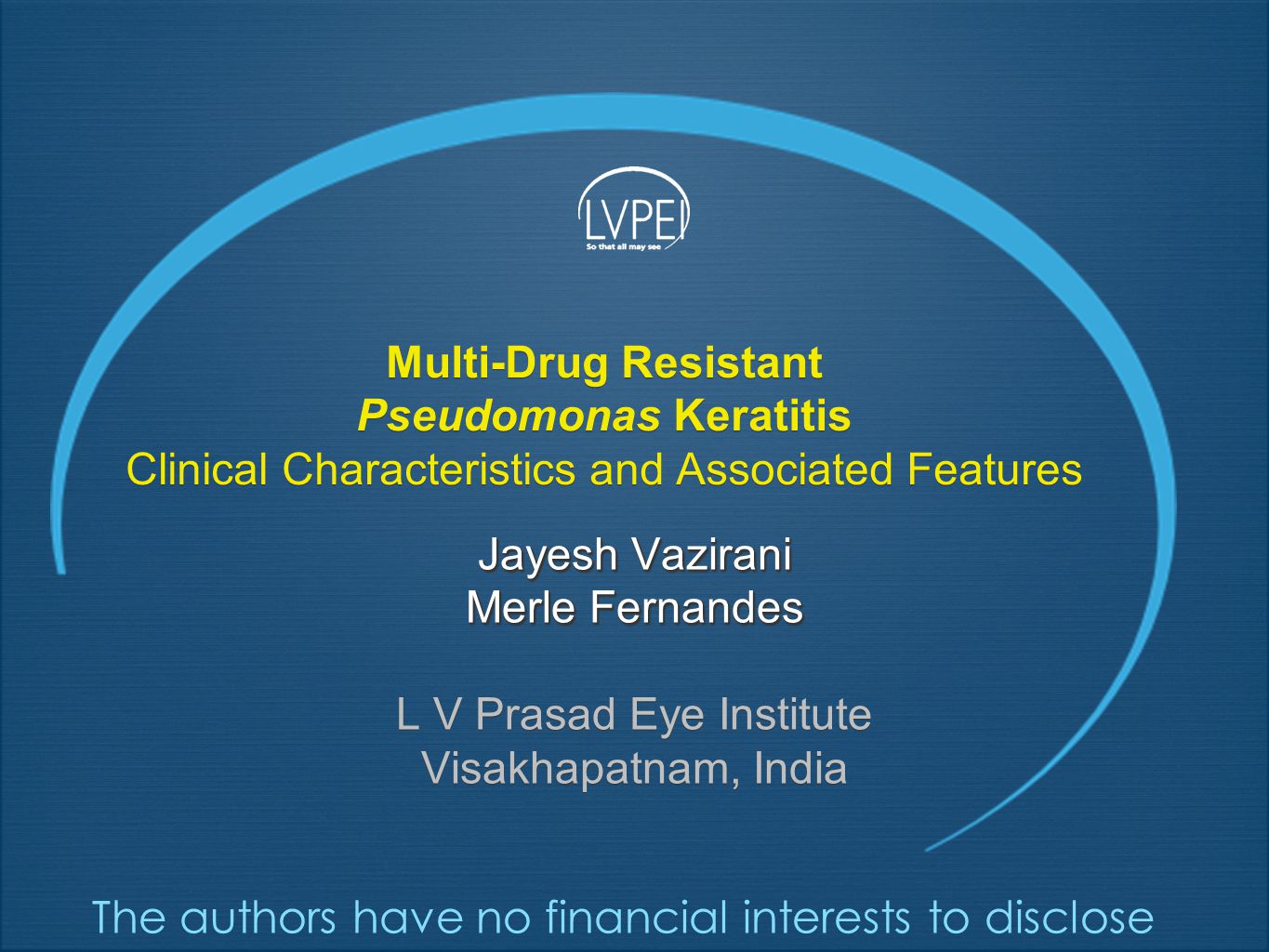 LVPEI
So that all may see

Multi-Drug Resistant
Pseudomonas Keratitis
Clinical Characteristics and Associated Features

Jayesh Vazirani
Merle Fernandes

L V Prasad Eye Institute
Visakhapatnam, India

The authors have no financial interests to disclose